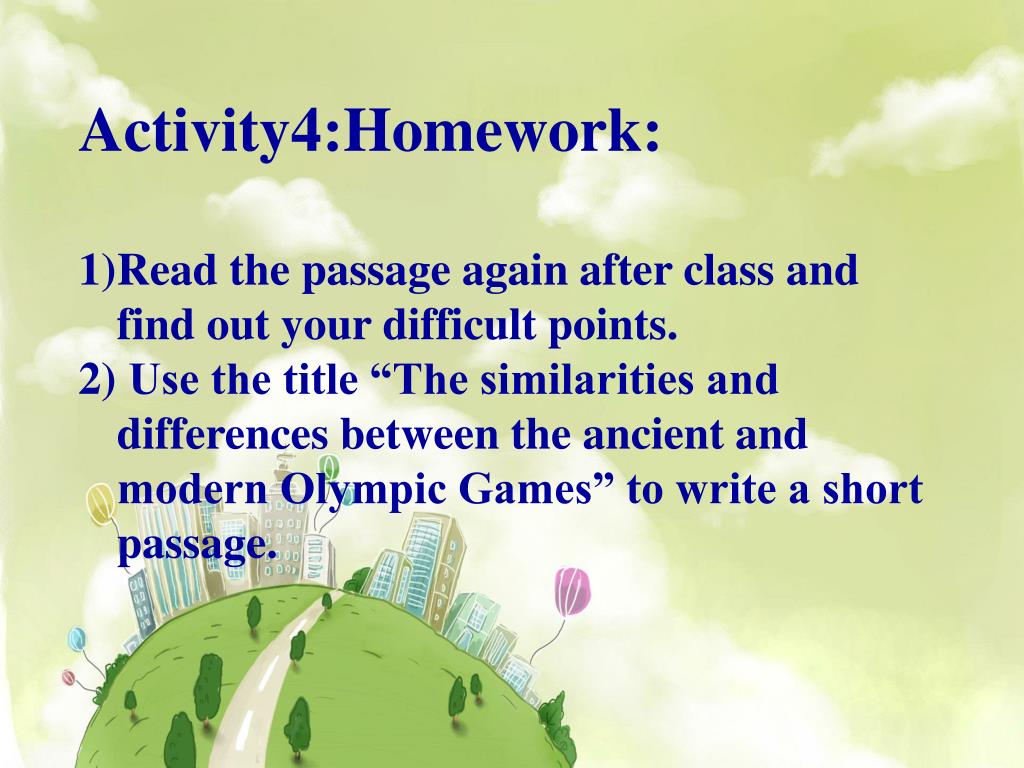 Activity4:Homework:

1)Read the passage again after class and find out your difficult points.
2) Use the title “The similarities and differences between the ancient and modern Olympic Games” to write a short passage.